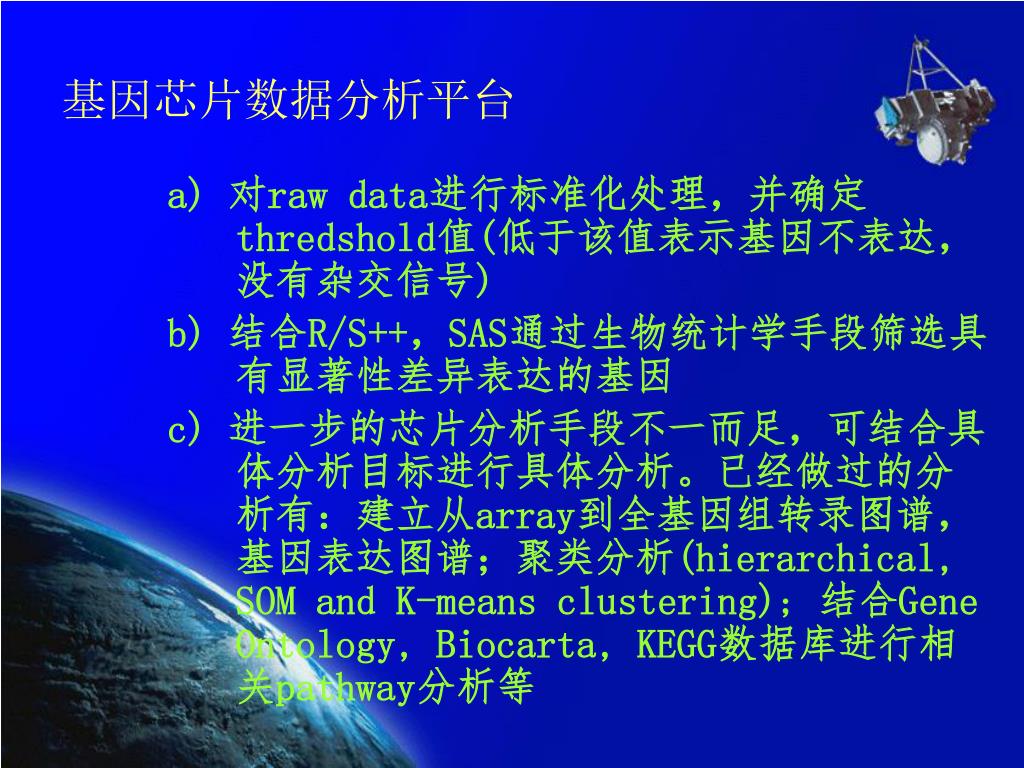 基因芯片数据分析平台

a) 对raw data进行标准化处理，并确定thredshold值(低于该值表示基因不表达，没有杂交信号)

b) 结合R/S++，SAS通过生物统计学手段筛选具有显著性差异表达的基因

c) 进一步的芯片分析手段不一而足，可结合具体分析目标进行具体分析。已经做过的分析有：建立从array到全基因组转录图谱，基因表达图谱；聚类分析(hierarchical, SOM and K-means clustering)；结合Gene Ontology, Biocarta, KEGG数据库进行相关pathway分析等